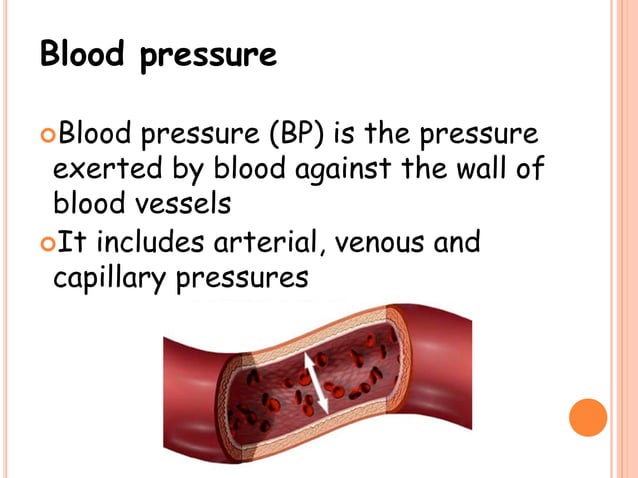 Blood pressure

Blood pressure (BP) is the pressure exerted by blood against the wall of blood vessels

It includes arterial, venous and capillary pressures